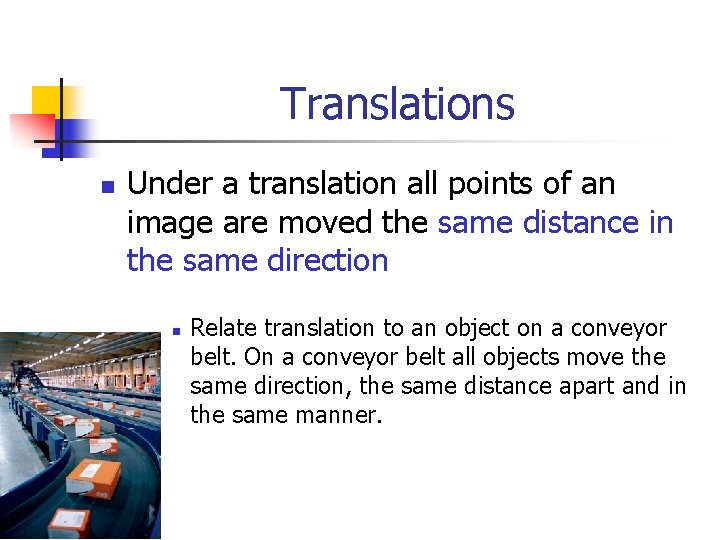 Translations

Under a translation all points of an image are moved the same distance in the same direction

Relate translation to an object on a conveyor belt. On a conveyor belt all objects move the same direction, the same distance apart and in the same manner.